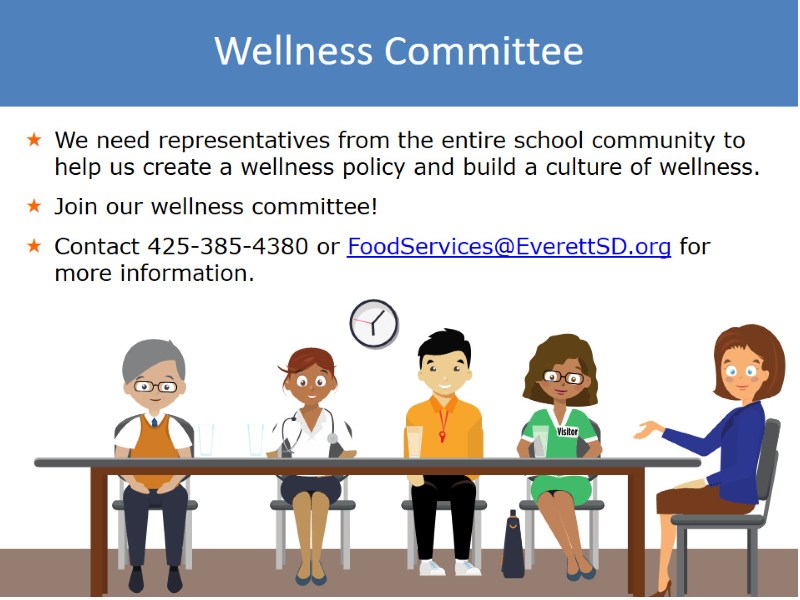 Wellness Committee

★ We need representatives from the entire school community to help us create a wellness policy and build a culture of wellness.

★ Join our wellness committee!

★ Contact 425-385-4380 or FoodServices@EverettSD.org for more information.

Visitor